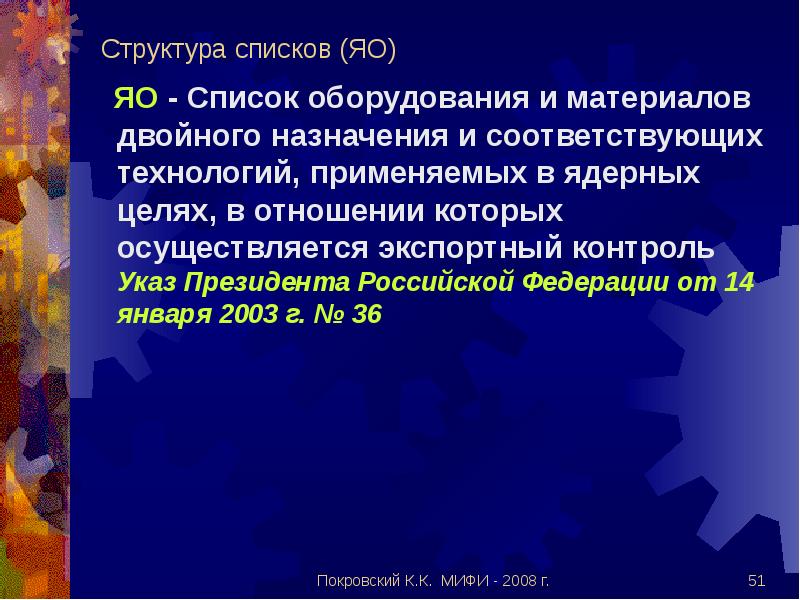 Структура списков (ЯО)

ЯО - Список оборудования и материалов двойного назначения и соответствующих технологий, применяемых в ядерных целях, в отношении которых осуществляется экспортный контроль Указ Президента Российской Федерации от 14 января 2003 г. № 36

Покровский К.К. МИФИ - 2008 г.

51